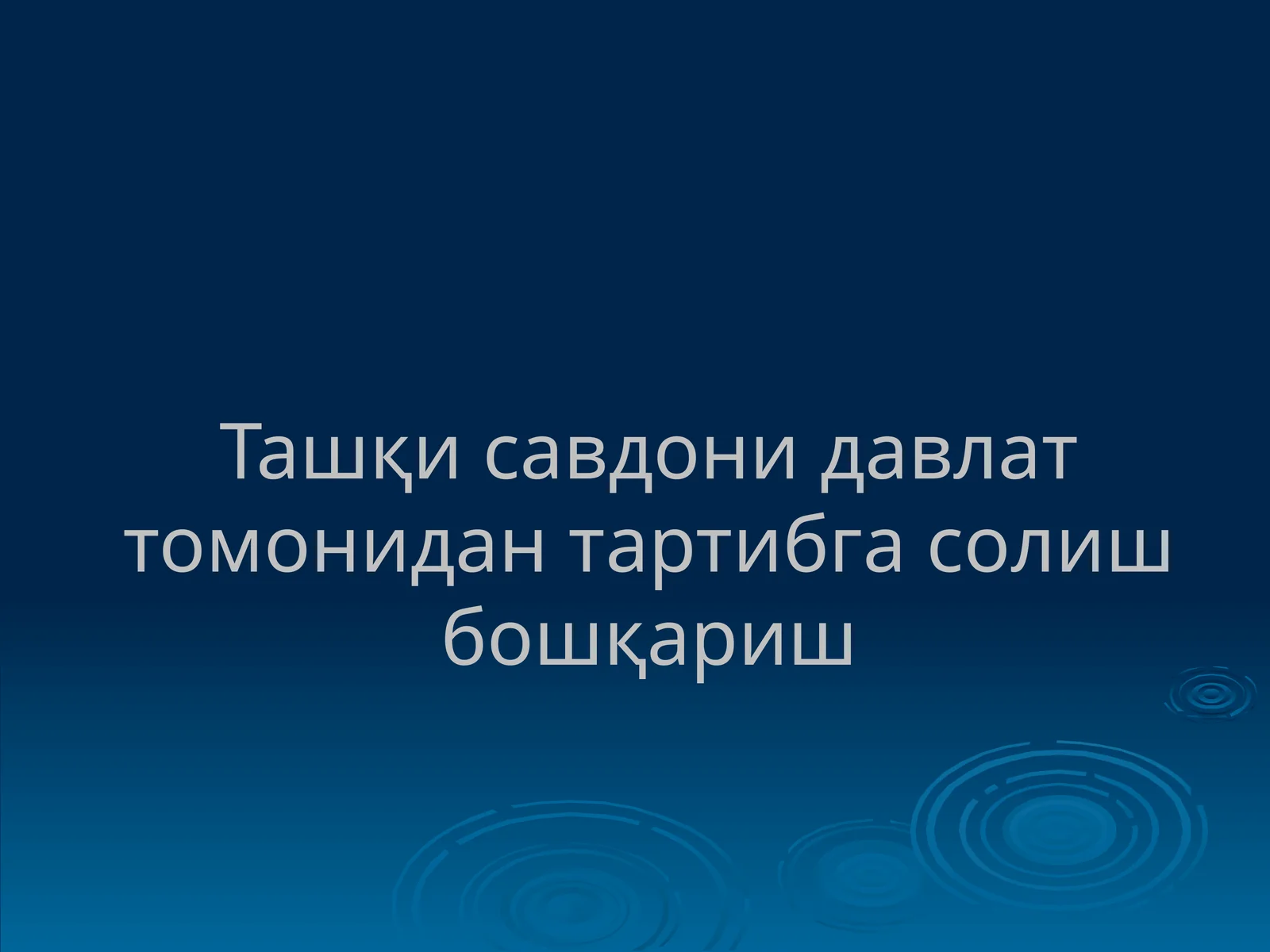 Ташқи савдони давлат томонидан тартибга солиш бошқариш